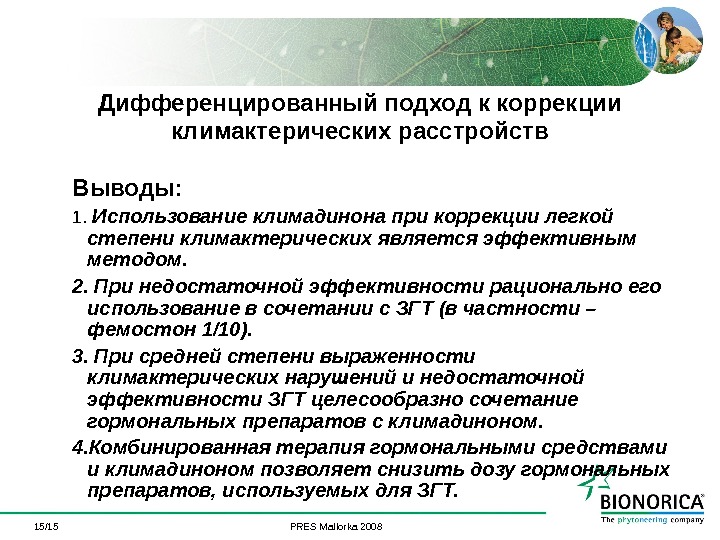 Дифференцированный подход к коррекции климактерических расстройств

Выводы:

1. Использование климадинона при коррекции легкой степени климактерических является эффективным методом.

2. При недостаточной эффективности рационально его использование в сочетании с ЗГТ (в частности – фемостон 1/10).

3. При средней степени выраженности климактерических нарушений и недостаточной эффективности ЗГТ целесообразно сочетание гормональных препаратов с климадиноном.

4.Комбинированная терапия гормональными средствами и климадиноном позволяет снизить дозу гормональных препаратов, используемых для ЗГТ.

BIONORICA®
The phytoneering company

15/15

PRES Mallorka 2008